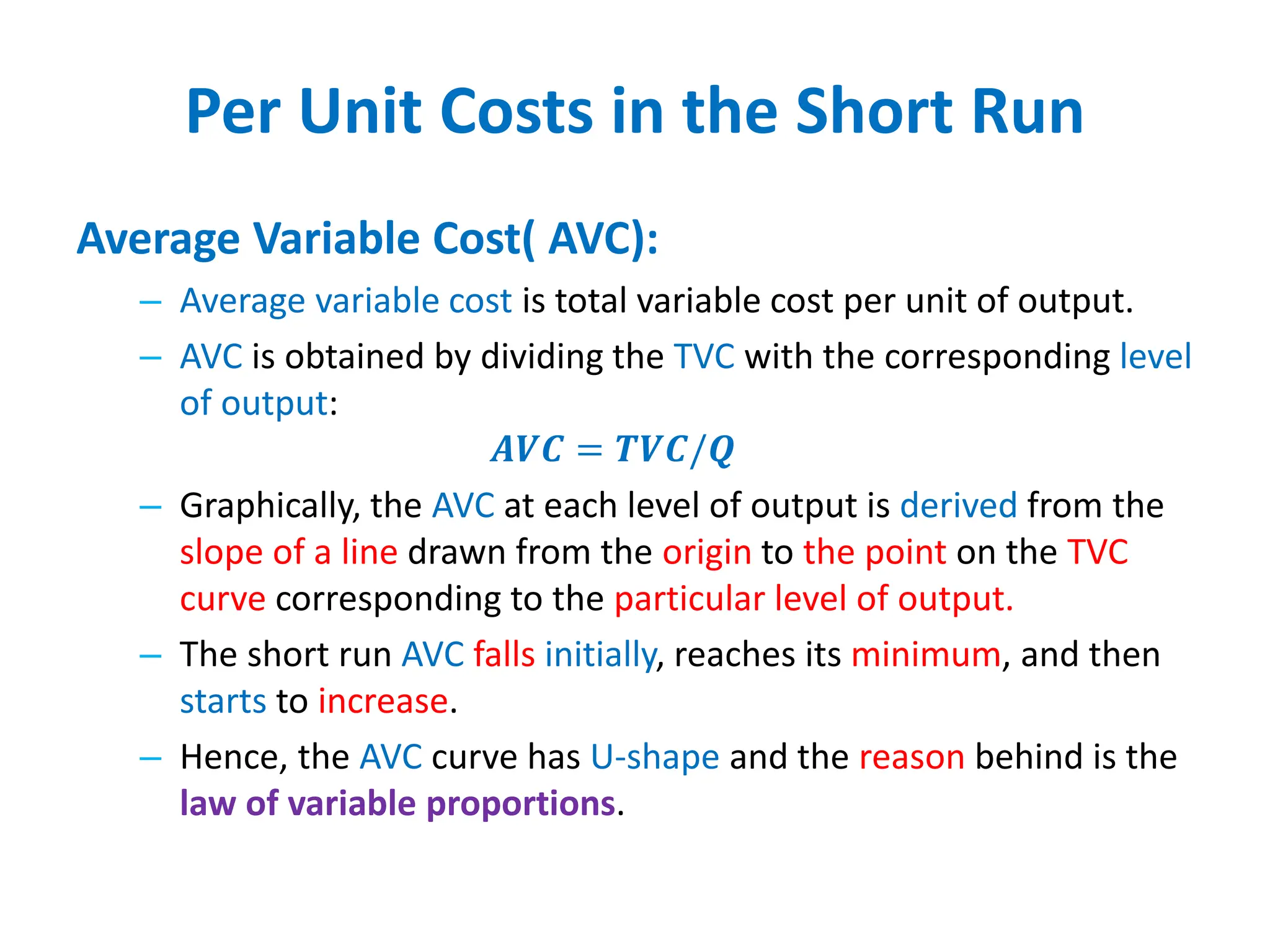 Per Unit Costs in the Short Run

Average Variable Cost( AVC):

– Average variable cost is total variable cost per unit of output.

– AVC is obtained by dividing the TVC with the corresponding level of output:

$AVC = TVC/Q$

– Graphically, the AVC at each level of output is derived from the slope of a line drawn from the origin to the point on the TVC curve corresponding to the particular level of output.

– The short run AVC falls initially, reaches its minimum, and then starts to increase.

– Hence, the AVC curve has U-shape and the reason behind is the law of variable proportions.